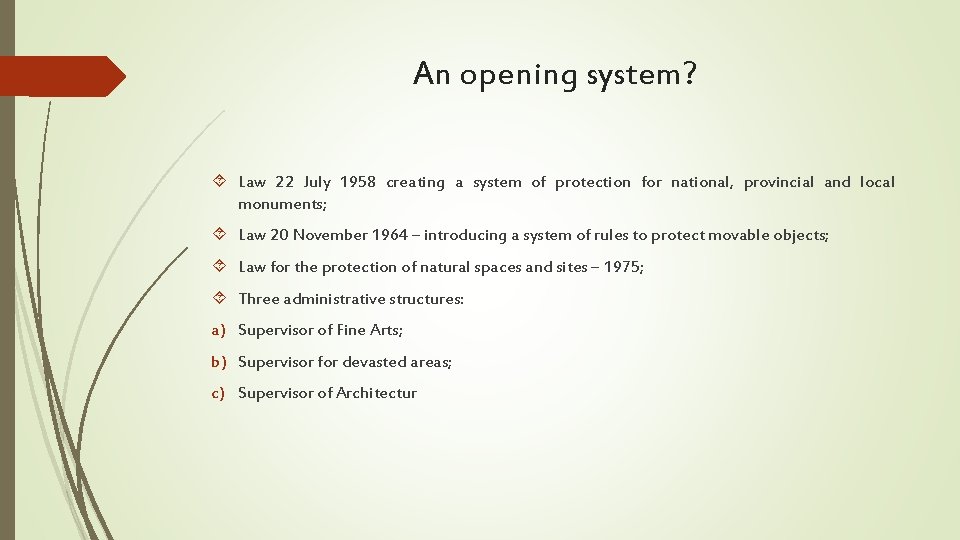 An opening system?

Law 22 July 1958 creating a system of protection for national, provincial and local monuments;

Law 20 November 1964 – introducing a system of rules to protect movable objects;

Law for the protection of natural spaces and sites – 1975;

Three administrative structures:

a) Supervisor of Fine Arts;

b) Supervisor for devasted areas;

c) Supervisor of Architectur